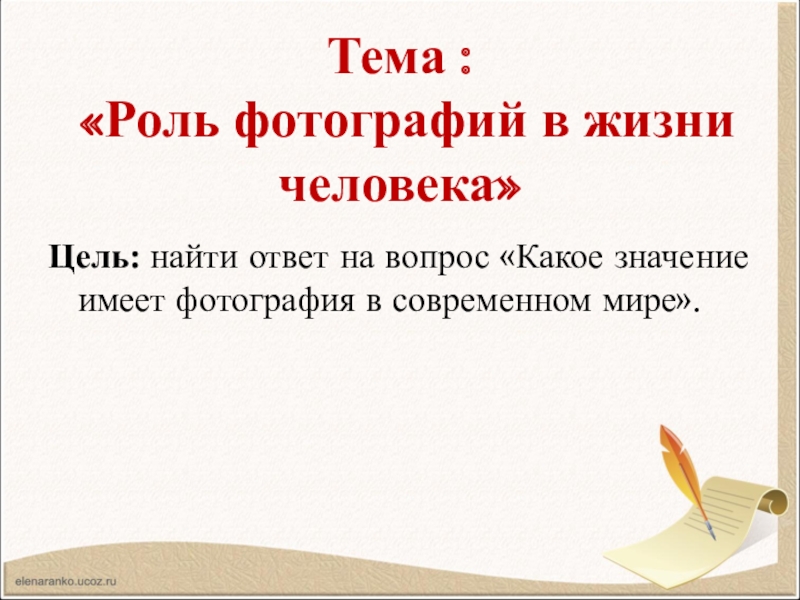 Тема :
«Роль фотографий в жизни человека»

Цель: найти ответ на вопрос «Какое значение имеет фотография в современном мире».

elenaranko.ucoz.ru